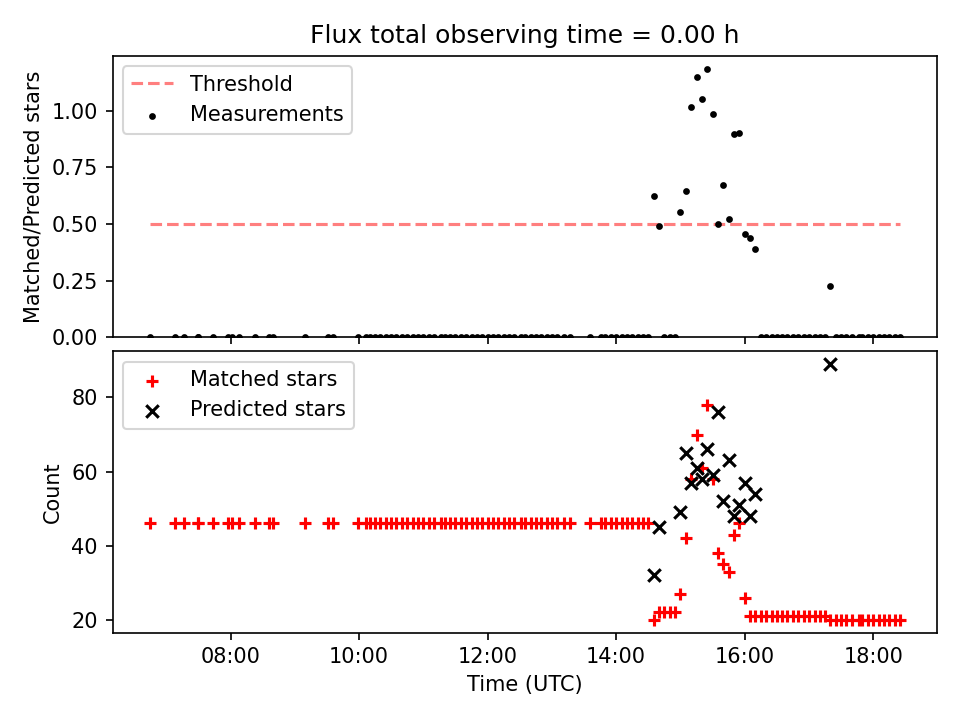 Flux total observing time = 0.00 h

Threshold
Measurements

Matched/Predicted stars

1.00
0.75
0.50
0.25
0.00

Matched stars
Predicted stars

Count

80
60
40
20

08:00
10:00
12:00
14:00
16:00
18:00

Time (UTC)